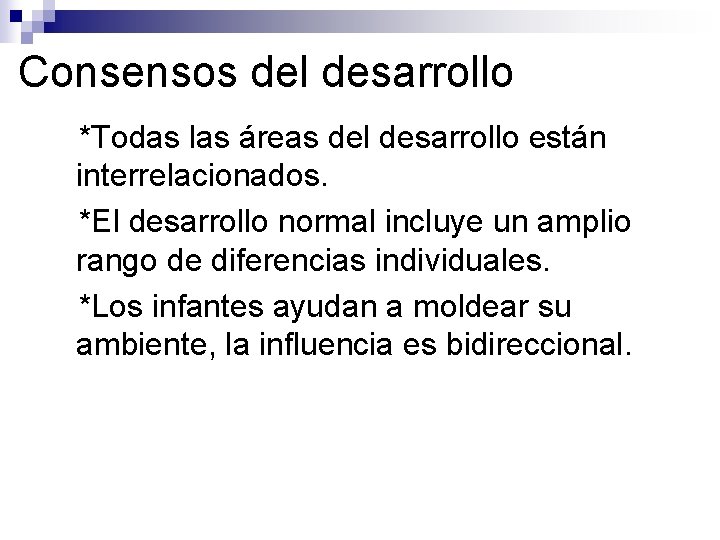 Consensos del desarrollo

*Todas las áreas del desarrollo están interrelacionados.

*El desarrollo normal incluye un amplio rango de diferencias individuales.

*Los infantes ayudan a moldear su ambiente, la influencia es bidireccional.